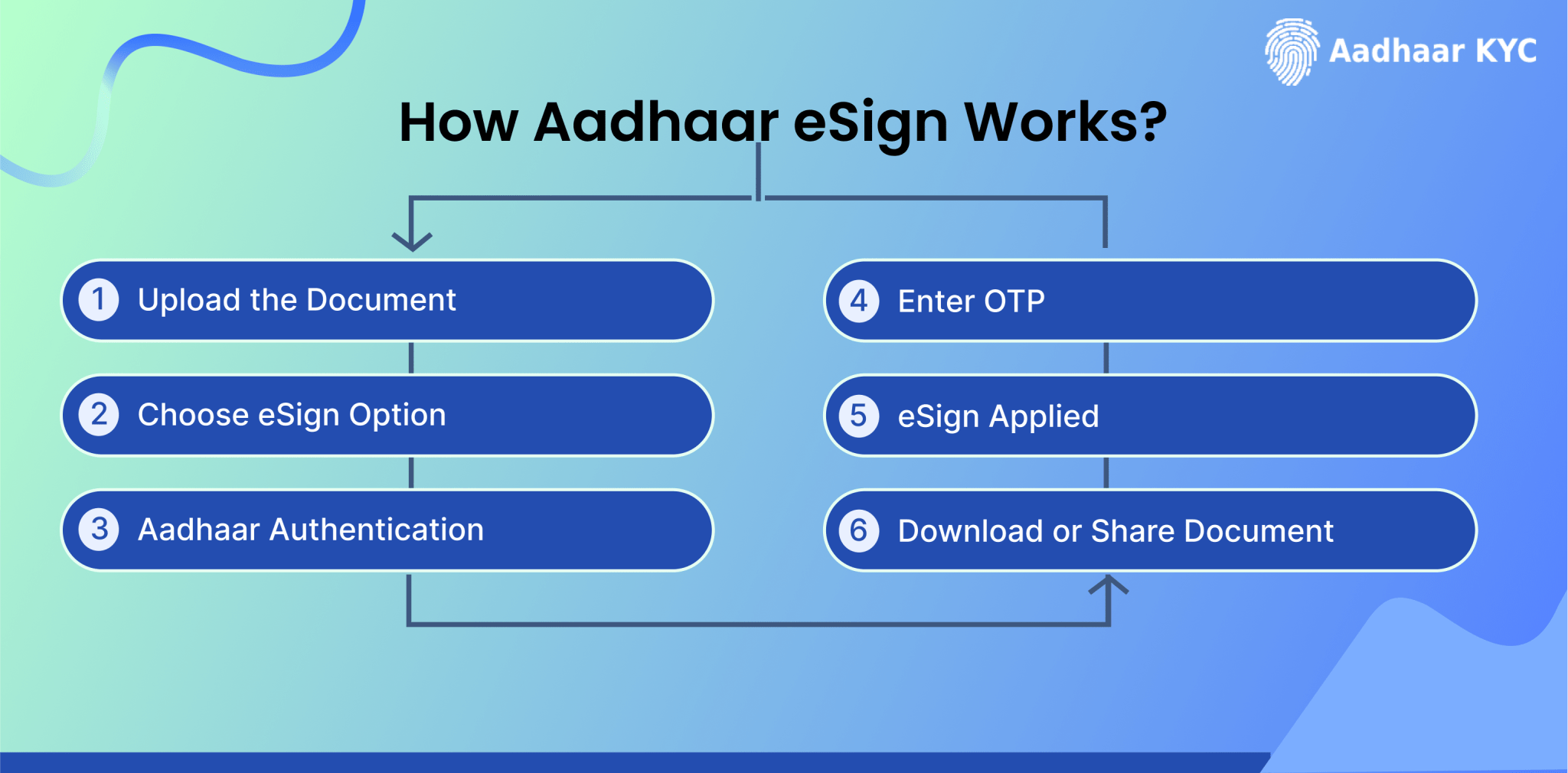 Aadhaar KYC

How Aadhaar eSign Works?

1 Upload the Document

2 Choose eSign Option

3 Aadhaar Authentication

4 Enter OTP

5 eSign Applied

6 Download or Share Document